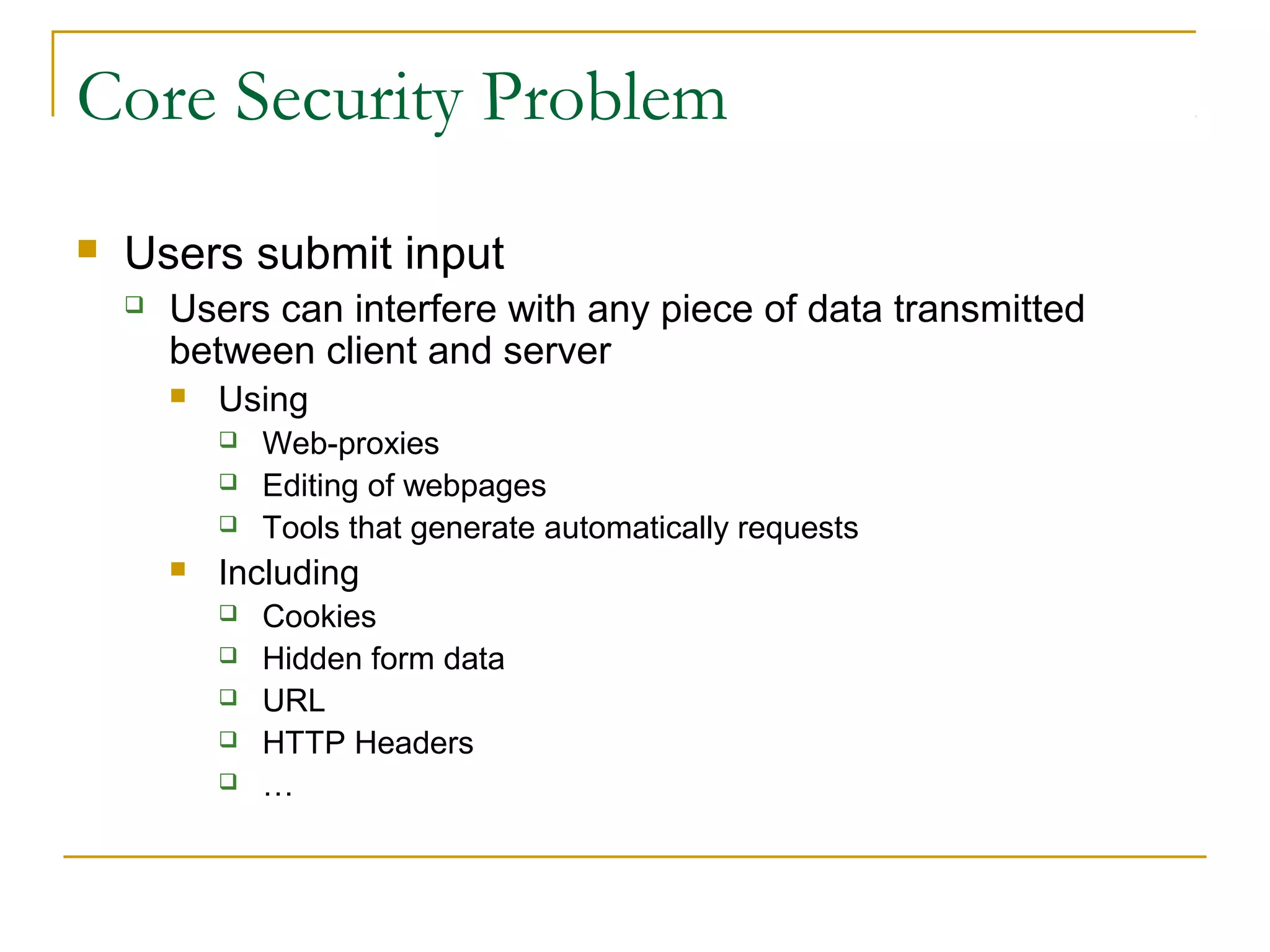 Core Security Problem

Users submit input

Users can interfere with any piece of data transmitted between client and server

Using

Web-proxies

Editing of webpages

Tools that generate automatically requests

Including

Cookies

Hidden form data

URL

HTTP Headers

…